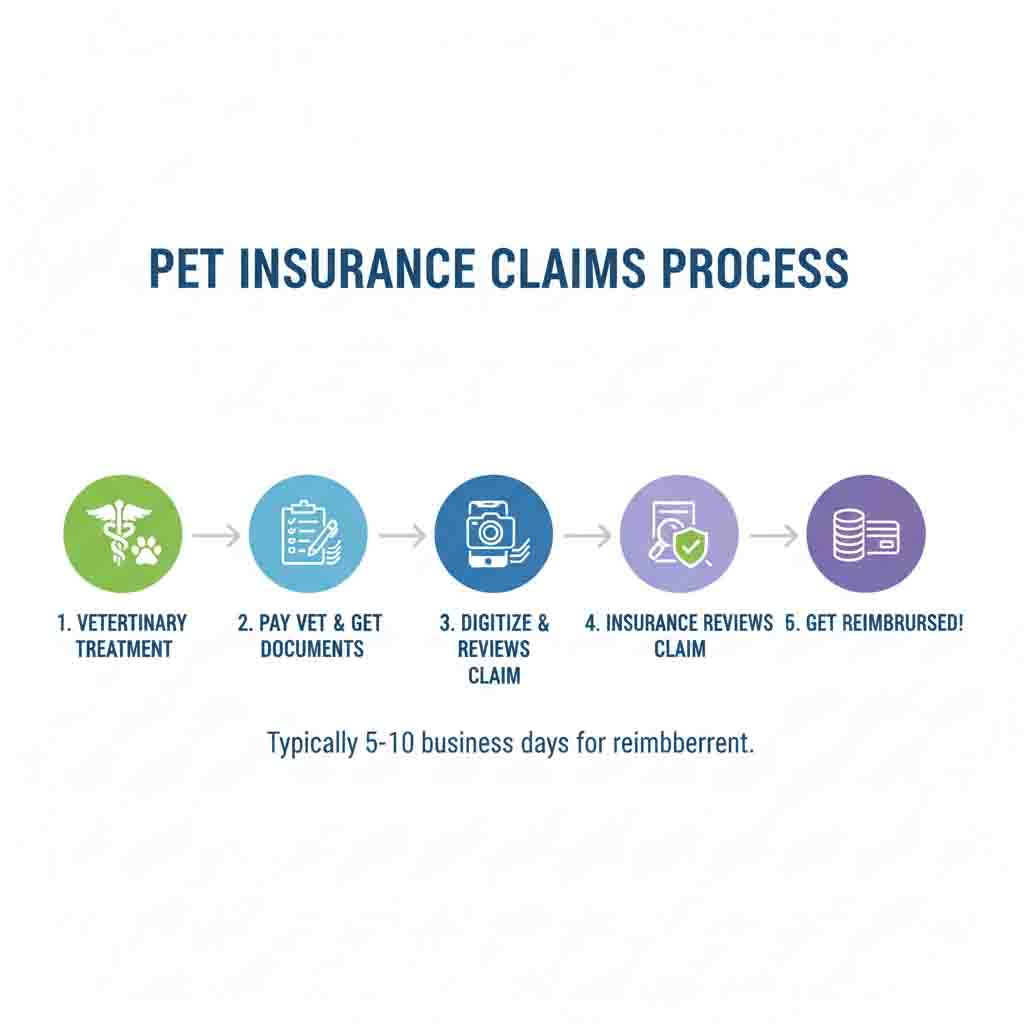 PET INSURANCE CLAIMS PROCESS

1. VETERTINARY TREATMENT

2. PAY VET & GET DOCUMENTS

3. DIGITIZE & REVIEWS CLAIM

4. INSURANCE REVIEWS CLAIM

5. GET REIMBRURSED!

Typically 5-10 business days for reimbberrent.